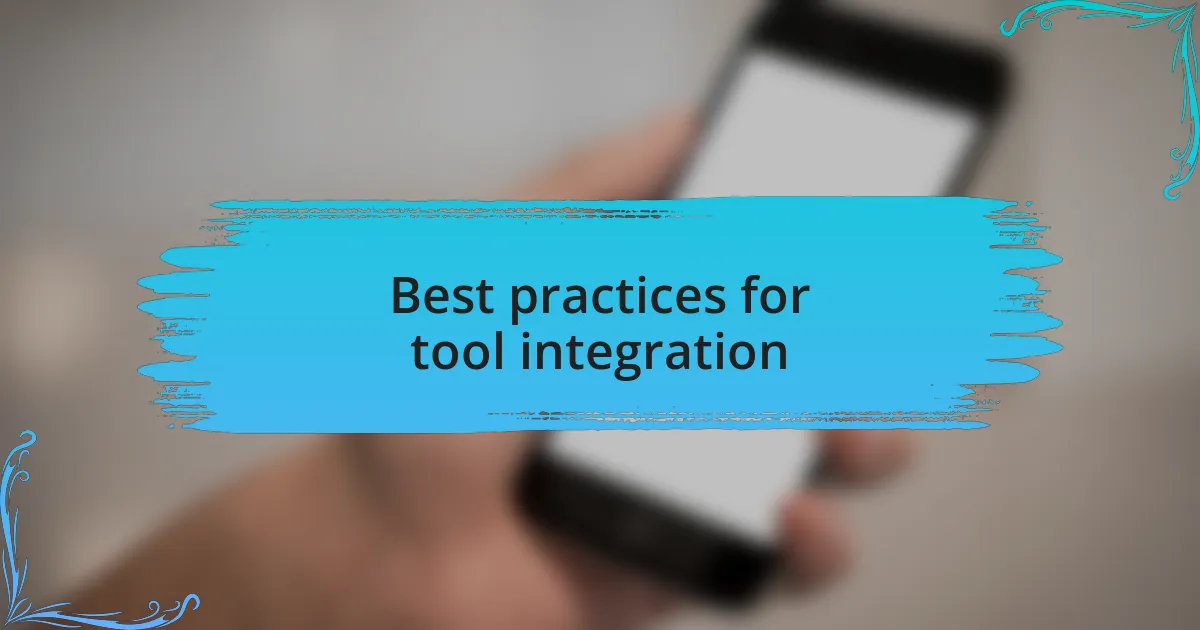 Best practices for tool integration